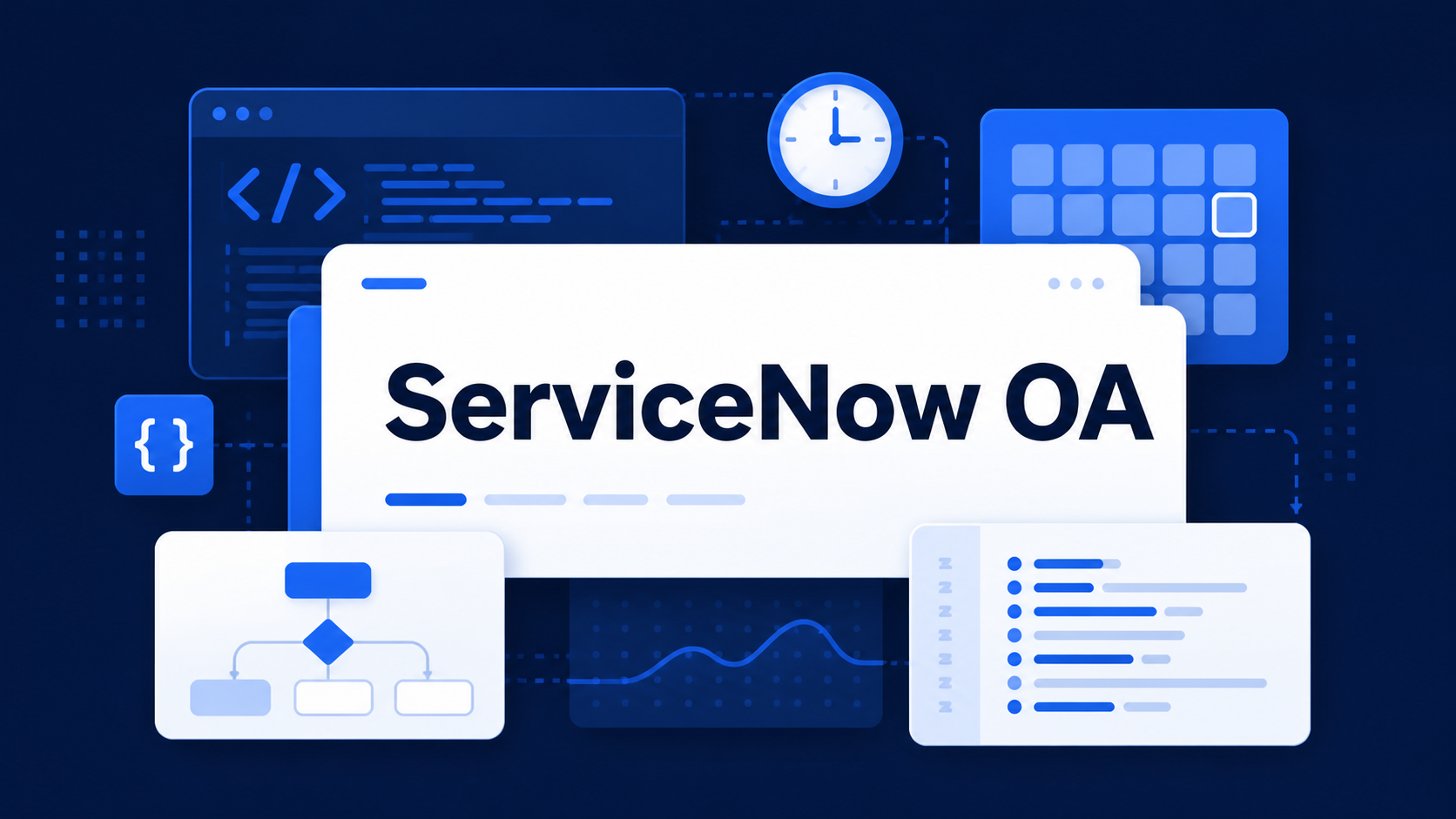 </>

{ }

ServiceNow OA